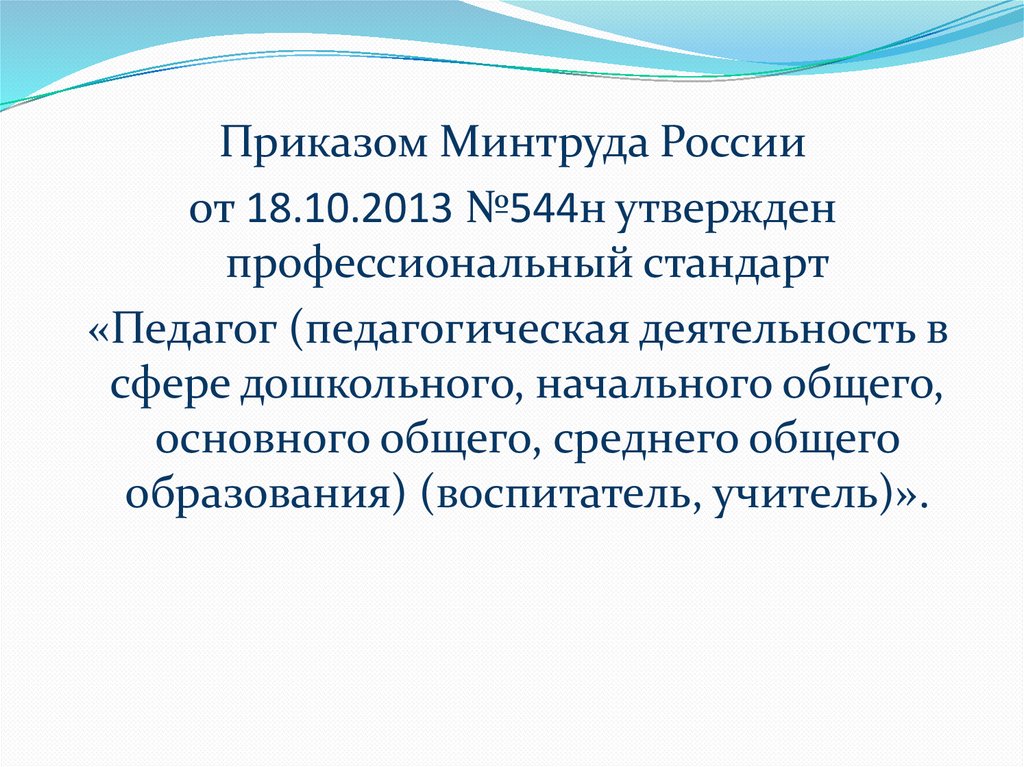 Приказом Минтруда России
от 18.10.2013 №544н утвержден профессиональный стандарт
«Педагог (педагогическая деятельность в сфере дошкольного, начального общего, основного общего, среднего общего образования) (воспитатель, учитель)».